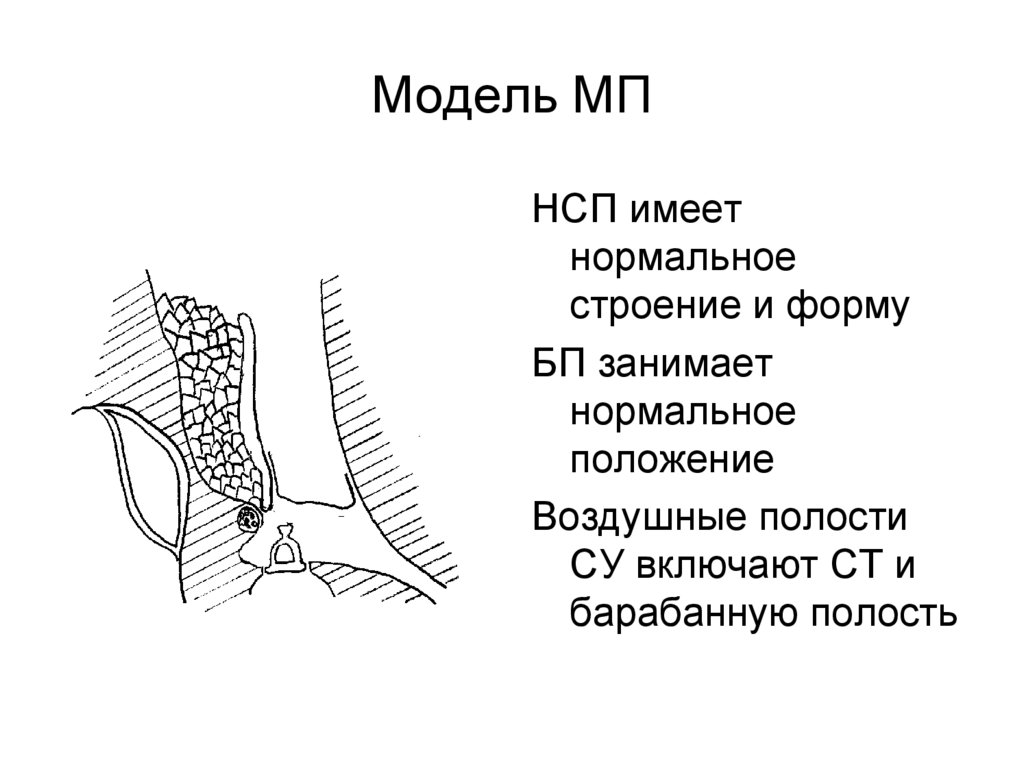 Модель МП

НСП имеет нормальное строение и форму

БП занимает нормальное положение

Воздушные полости СУ включают СТ и барабанную полость